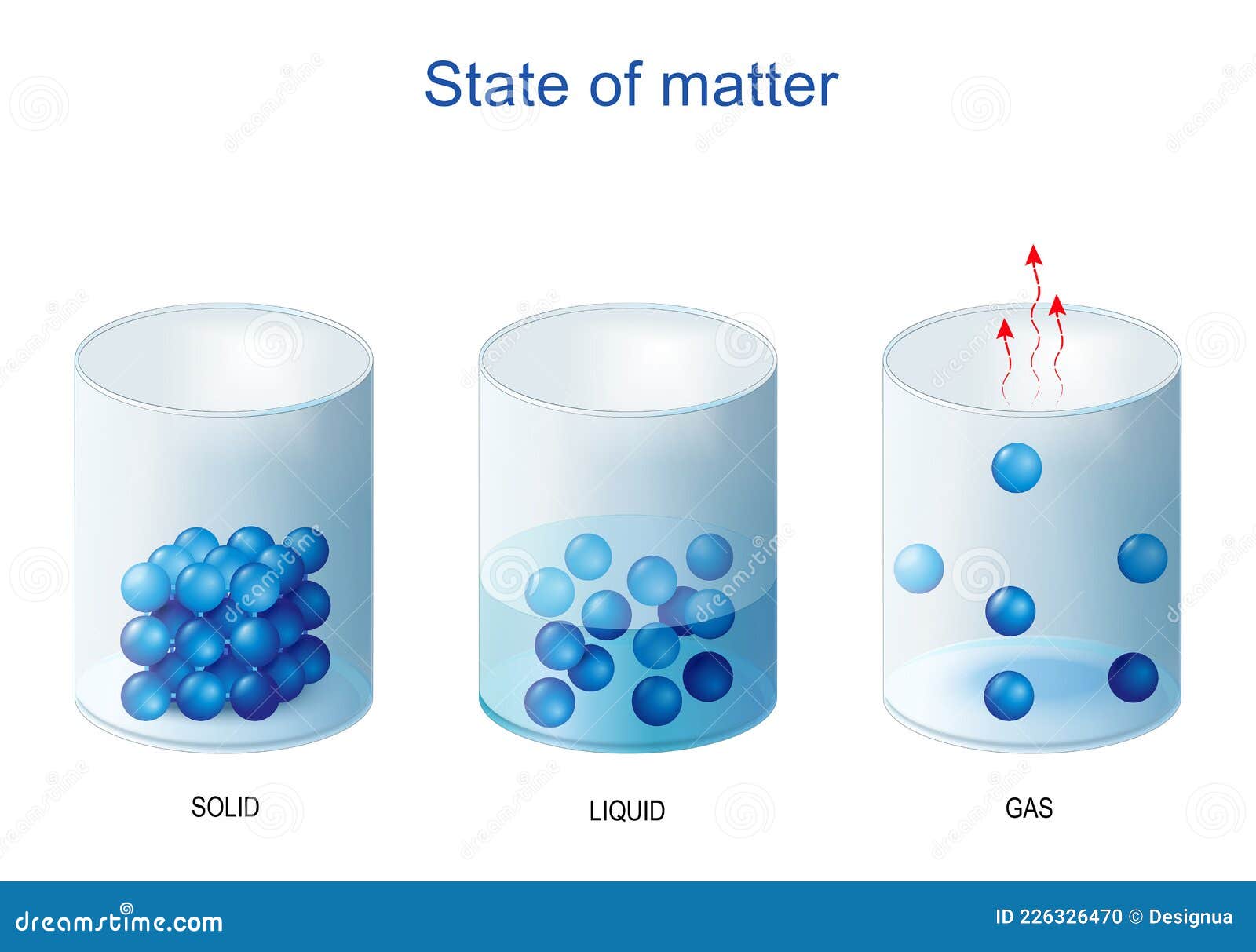 State of matter

SOLID

LIQUID

GAS

dreamstime.com

ID 226326470 © Designua